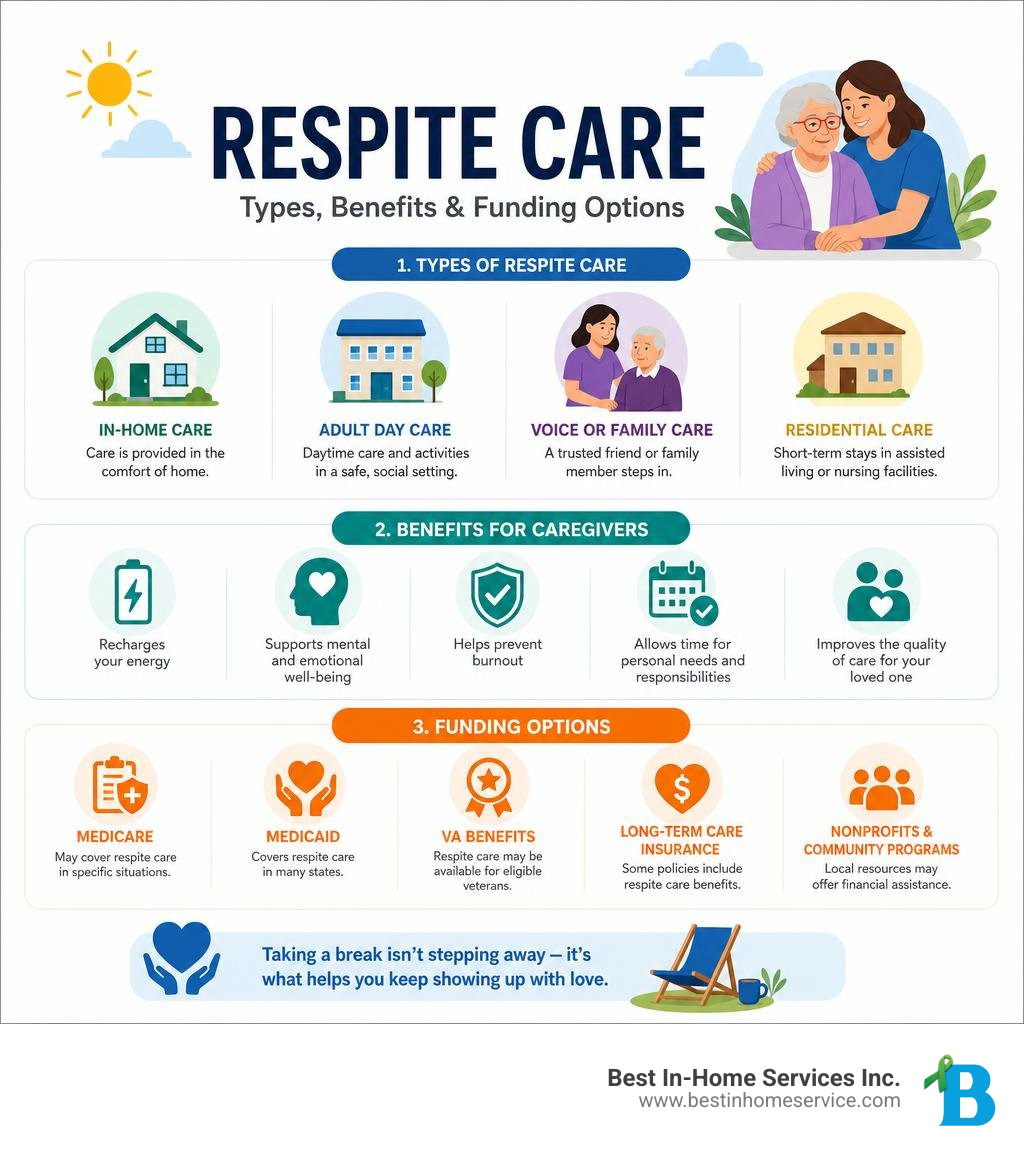 RESPITE CARE

Types, Benefits & Funding Options

1. TYPES OF RESPITE CARE

IN-HOME CARE
Care is provided in the comfort of home.

ADULT DAY CARE
Daytime care and activities in a safe, social setting.

VOICE OR FAMILY CARE
A trusted friend or family member steps in.

RESIDENTIAL CARE
Short-term stays in assisted living or nursing facilities.

2. BENEFITS FOR CAREGIVERS

Recharges your energy

Supports mental and emotional well-being

Helps prevent burnout

Allows time for personal needs and responsibilities

Improves the quality of care for your loved one

3. FUNDING OPTIONS

MEDICARE
May cover respite care in specific situations.

MEDICAID
Covers respite care in many states.

VA BENEFITS
Respite care may be available for eligible veterans.

LONG-TERM CARE INSURANCE
Some policies include respite care benefits.

NONPROFITS & COMMUNITY PROGRAMS
Local resources may offer financial assistance.

Taking a break isn't stepping away — it's what helps you keep showing up with love.

Best In-Home Services Inc.
www.bestinhomeservice.com

B